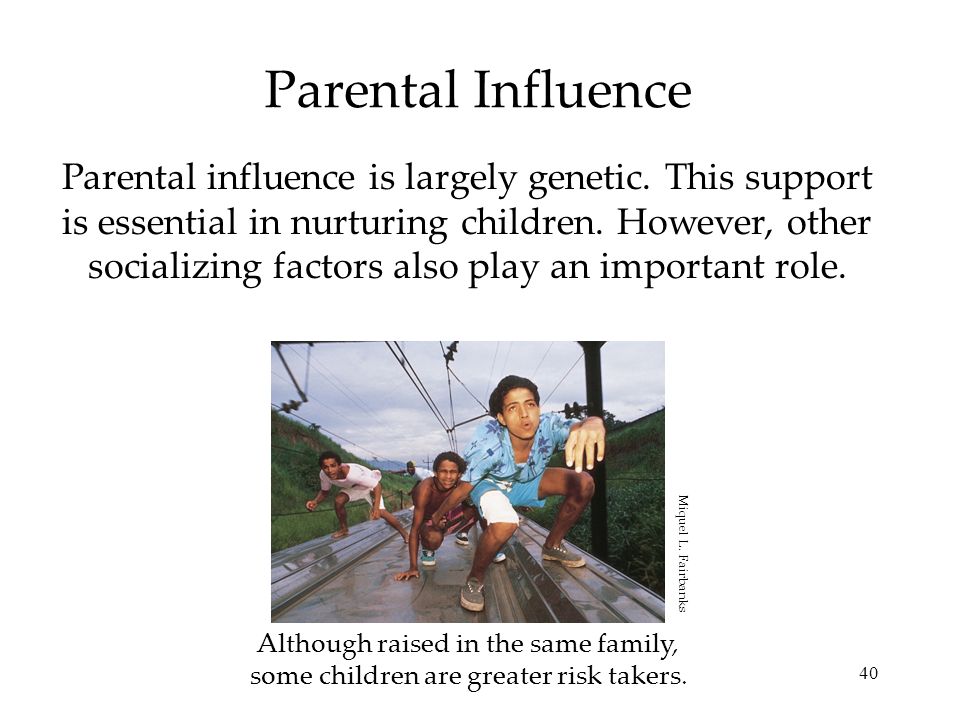 Parental Influence

Parental influence is largely genetic. This support is essential in nurturing children. However, other socializing factors also play an important role.

Miquel L. Fairbanks

Although raised in the same family, some children are greater risk takers.

40